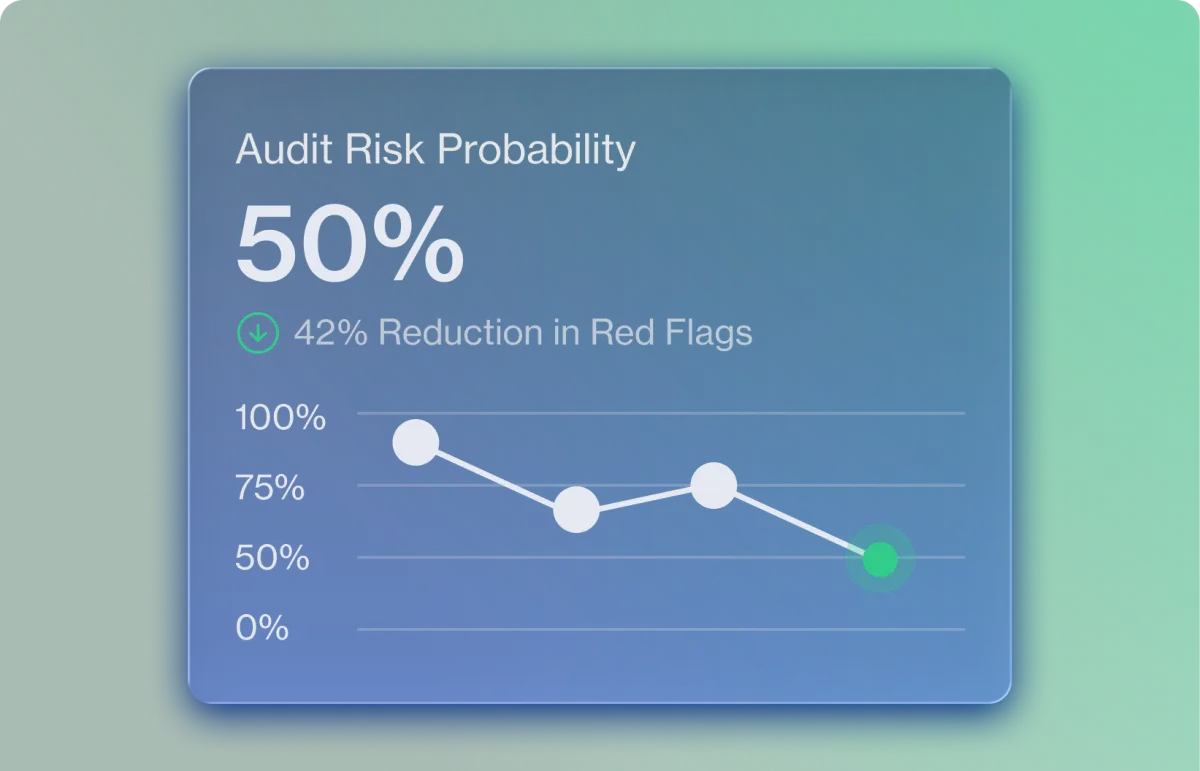 Audit Risk Probability

50%

42% Reduction in Red Flags

100%
75%
50%
0%